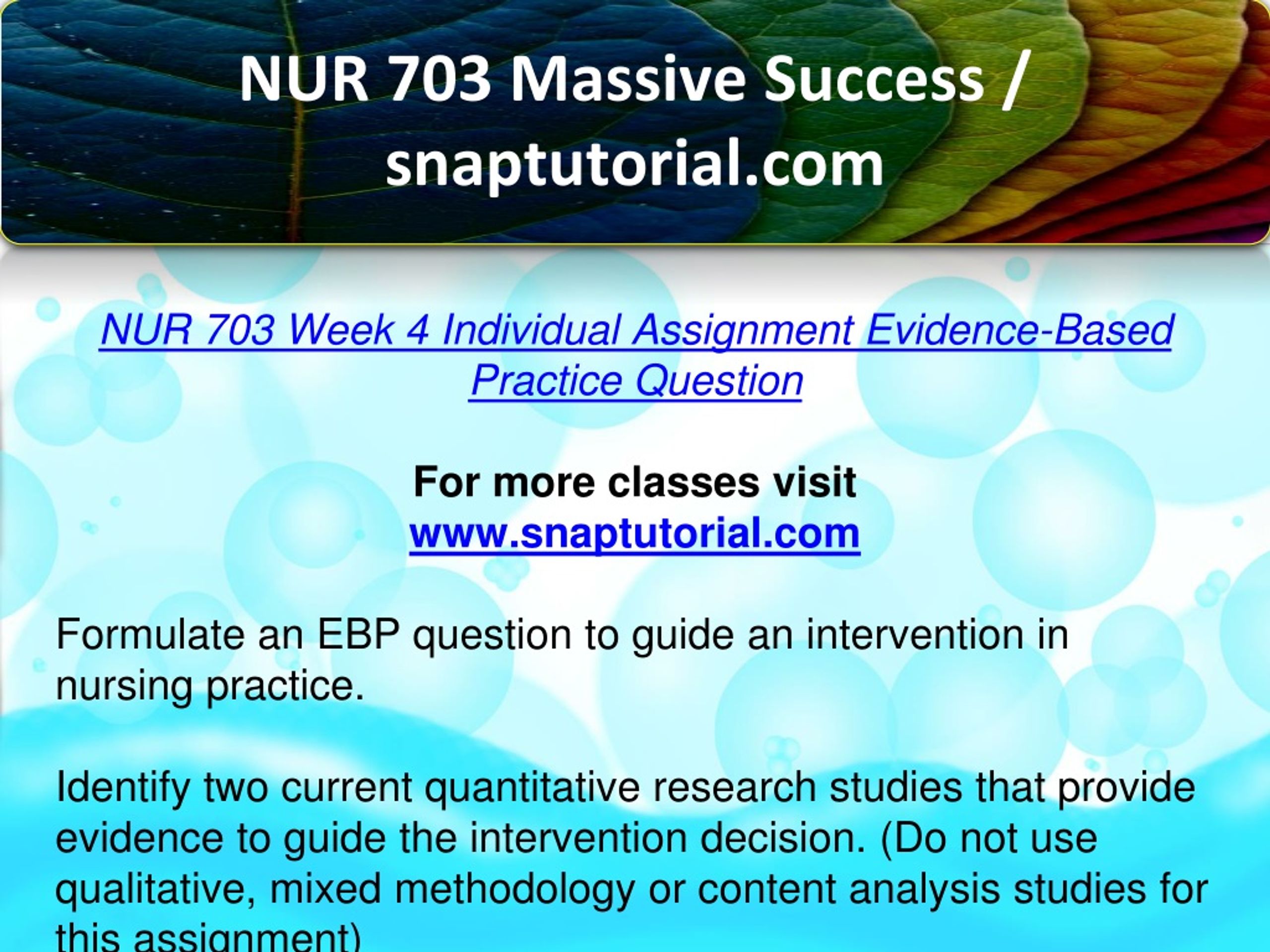 NUR 703 Massive Success / snaptutorial.com

NUR 703 Week 4 Individual Assignment Evidence-Based Practice Question

For more classes visit
www.snaptutorial.com

Formulate an EBP question to guide an intervention in nursing practice.

Identify two current quantitative research studies that provide evidence to guide the intervention decision. (Do not use qualitative, mixed methodology or content analysis studies for this assignment)